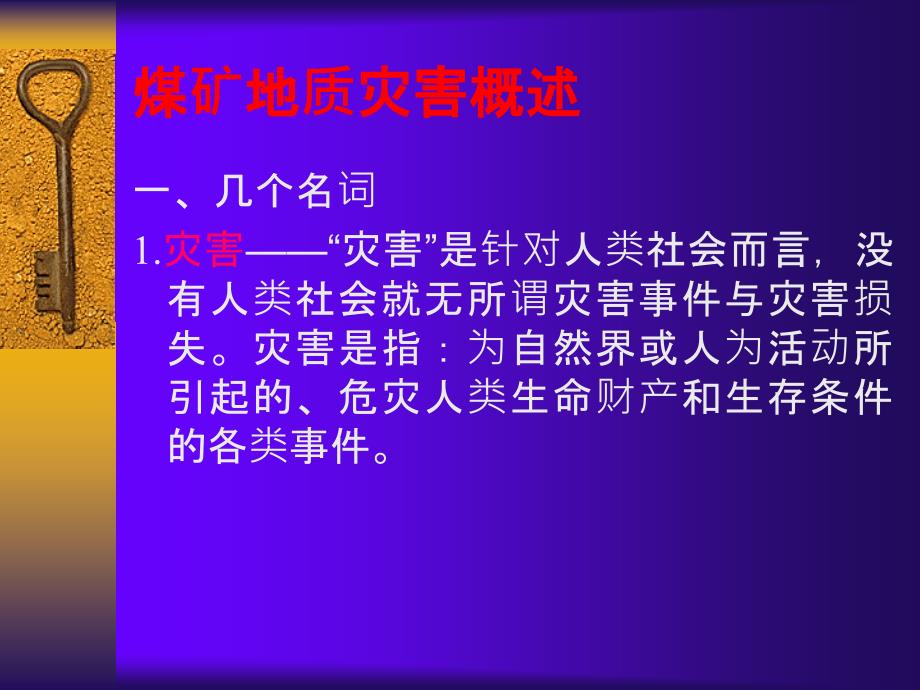 煤矿地质灾害概述

一、几个名词

1.灾害——“灾害”是针对人类社会而言，没有人类社会就无所谓灾害事件与灾害损失。灾害是指：为自然界或人为活动所引起的、危灾人类生命财产和生存条件的各类事件。